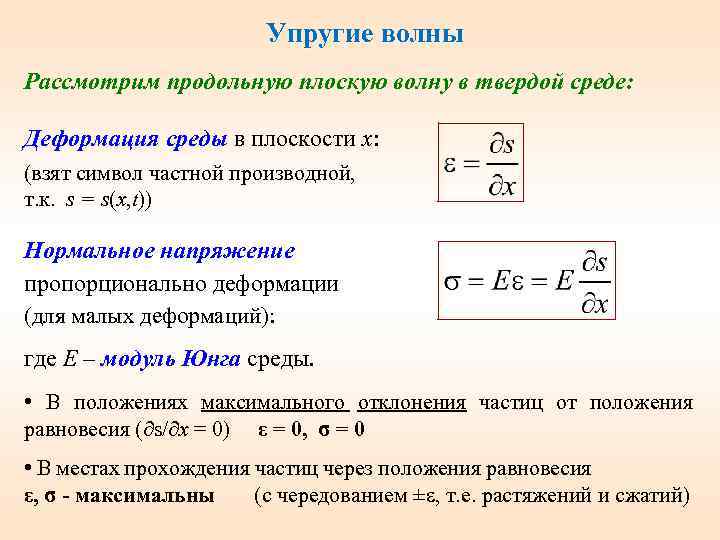 Упругие волны

Рассмотрим продольную плоскую волну в твердой среде:

Деформация среды в плоскости $x$:
(взят символ частной производной, т.к. $s = s(x,t)$)

$\varepsilon = \frac{\partial s}{\partial x}$

Нормальное напряжение пропорционально деформации (для малых деформаций):

$\sigma = E\varepsilon = E\frac{\partial s}{\partial x}$

где $E$ – модуль Юнга среды.

• В положениях максимального отклонения частиц от положения равновесия ($\partial s/\partial x = 0$)   $\varepsilon = 0$, $\sigma = 0$

• В местах прохождения частиц через положения равновесия
$\varepsilon$, $\sigma$ - максимальны   (с чередованием $\pm\varepsilon$, т.е. растяжений и сжатий)